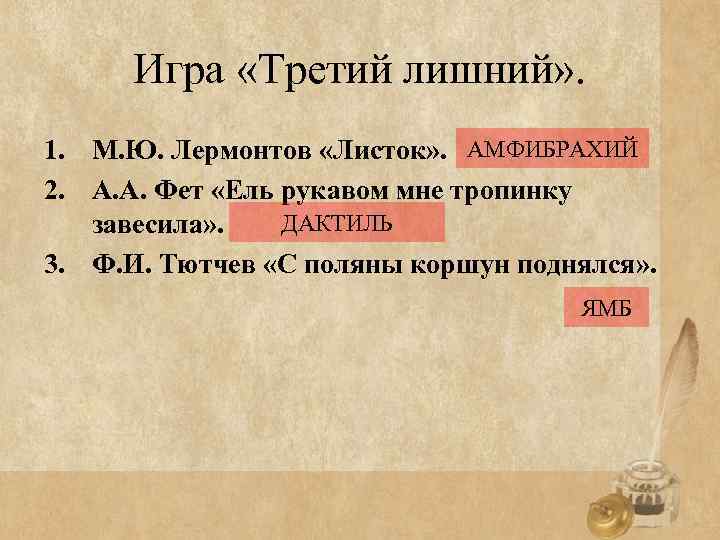 Игра «Третий лишний».

1. М.Ю. Лермонтов «Листок». АМФИБРАХИЙ

2. А.А. Фет «Ель рукавом мне тропинку завесила». ДАКТИЛЬ

3. Ф.И. Тютчев «С поляны коршун поднялся».

ЯМБ